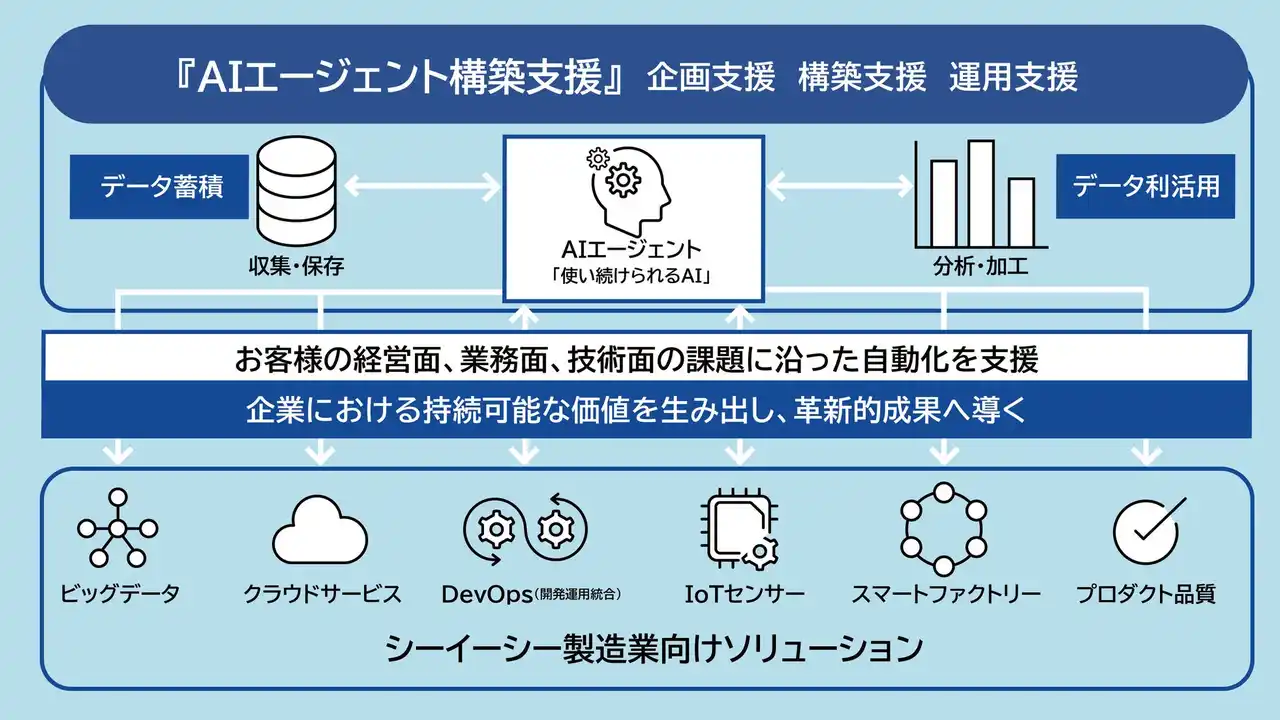 『AIエージェント構築支援』 企画支援 構築支援 運用支援

データ蓄積

収集・保存

AIエージェント
「使い続けられるAI」

分析・加工

データ利活用

お客様の経営面、業務面、技術面の課題に沿った自動化を支援

企業における持続可能な価値を生み出し、革新的成果へ導く

ビッグデータ

クラウドサービス

DevOps(開発運用統合)

IoTセンサー

スマートファクトリー

プロダクト品質

シーイーシー製造業向けソリューション